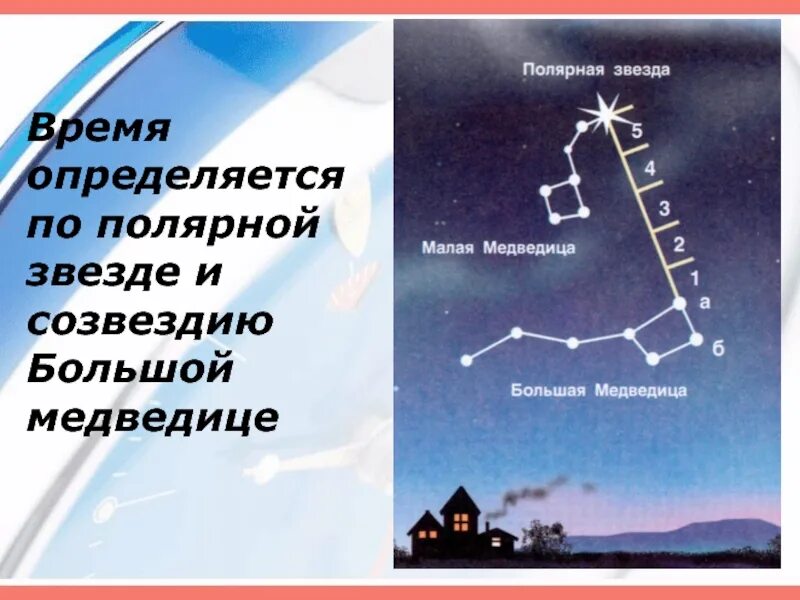 Время определяется по полярной звезде и созвездию Большой медведице

Полярная звезда

5

4

3

2

1

Малая Медведица

а

б

Большая Медведица